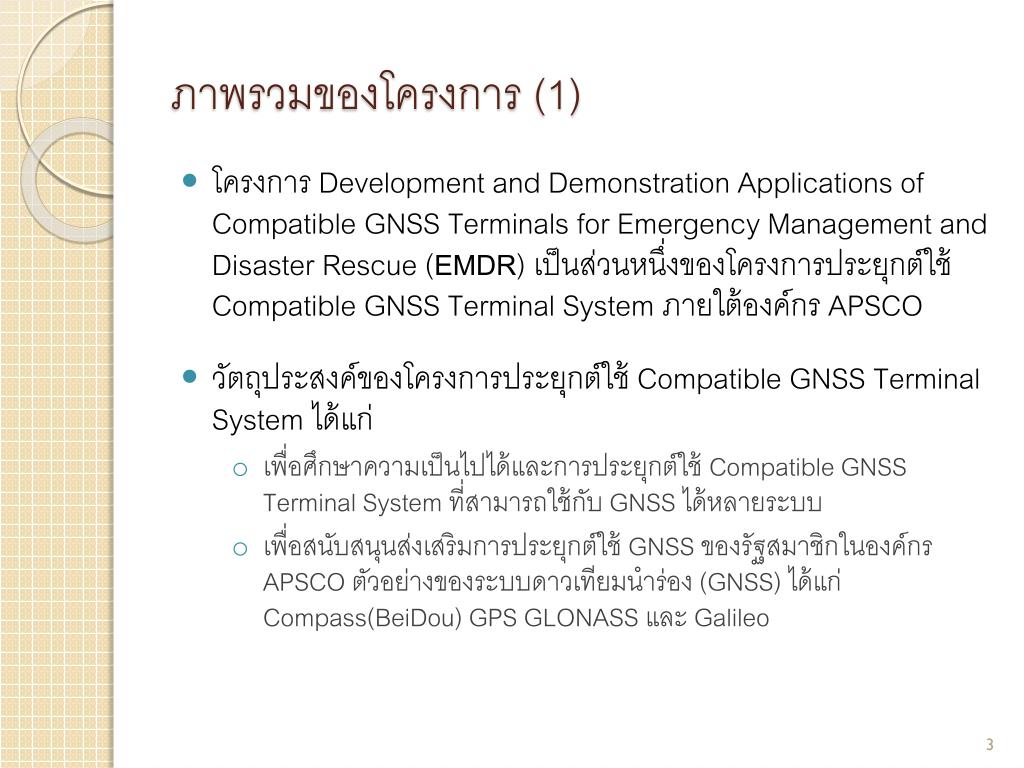 ภาพรวมของโครงการ (1)

- โครงการ Development and Demonstration Applications of Compatible GNSS Terminals for Emergency Management and Disaster Rescue (EMDR) เป็นส่วนหนึ่งของโครงการประยุกต์ใช้ Compatible GNSS Terminal System ภายใต้องค์กร APSCO

- วัตถุประสงค์ของโครงการประยุกต์ใช้ Compatible GNSS Terminal System ได้แก่
  - เพื่อศึกษาความเป็นไปได้และการประยุกต์ใช้ Compatible GNSS Terminal System ที่สามารถใช้กับ GNSS ได้หลายระบบ
  - เพื่อสนับสนุนส่งเสริมการประยุกต์ใช้ GNSS ของรัฐสมาชิกในองค์กร APSCO ตัวอย่างของระบบดาวเทียมนำร่อง (GNSS) ได้แก่ Compass(BeiDou) GPS GLONASS และ Galileo

3